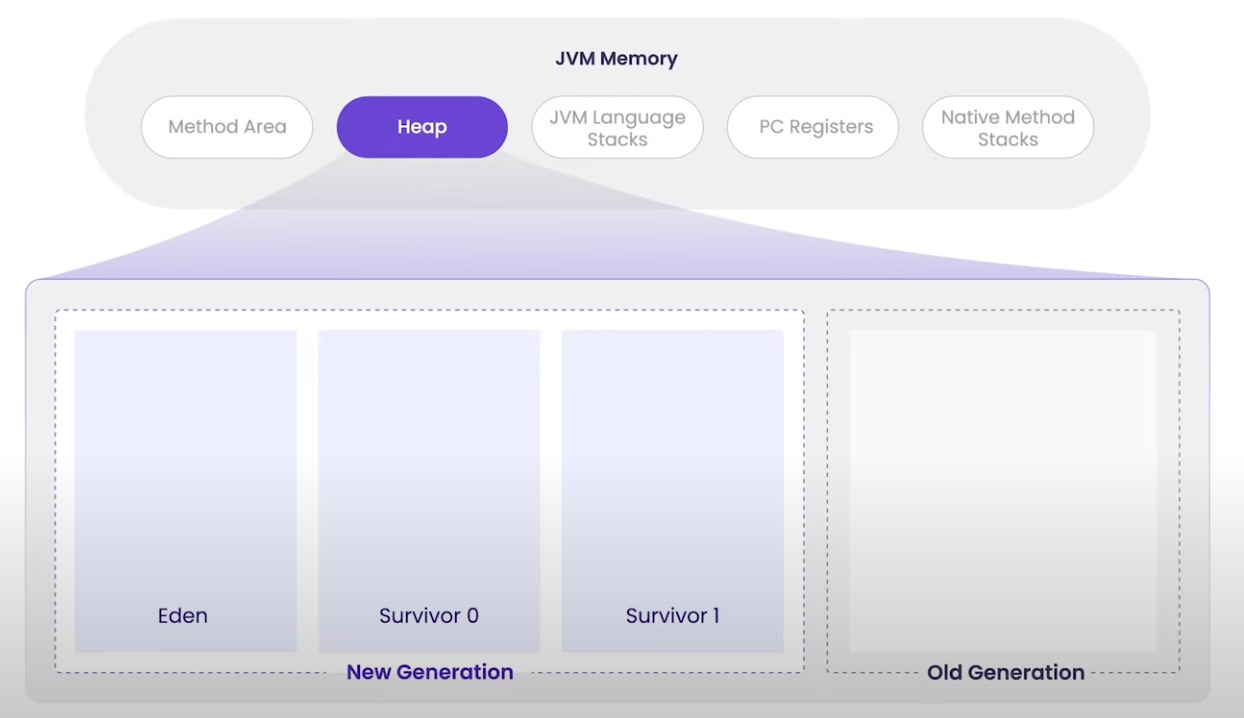 JVM Memory

Method Area

Heap

JVM Language Stacks

PC Registers

Native Method Stacks

Eden

Survivor 0

Survivor 1

New Generation

Old Generation